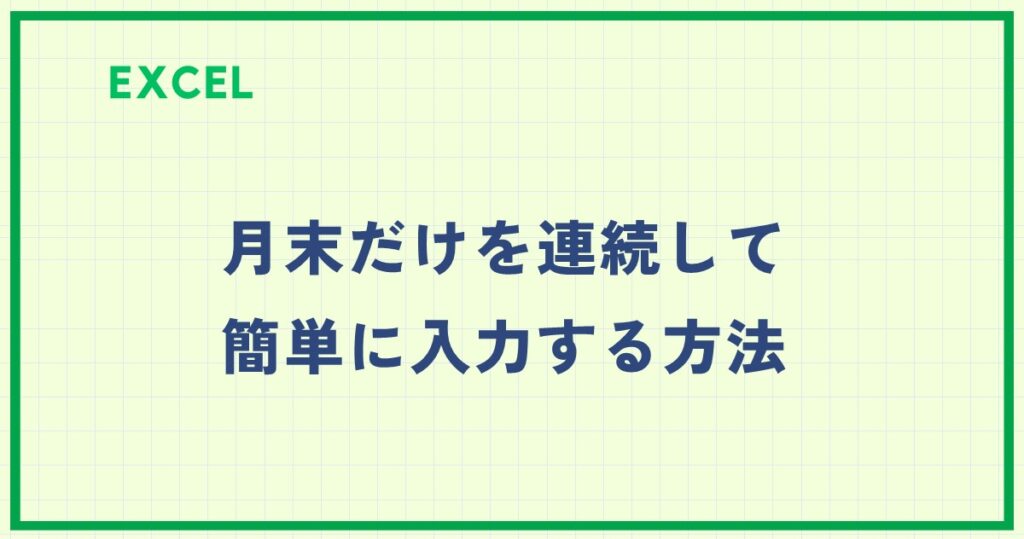 EXCEL

月末だけを連続して
簡単に入力する方法